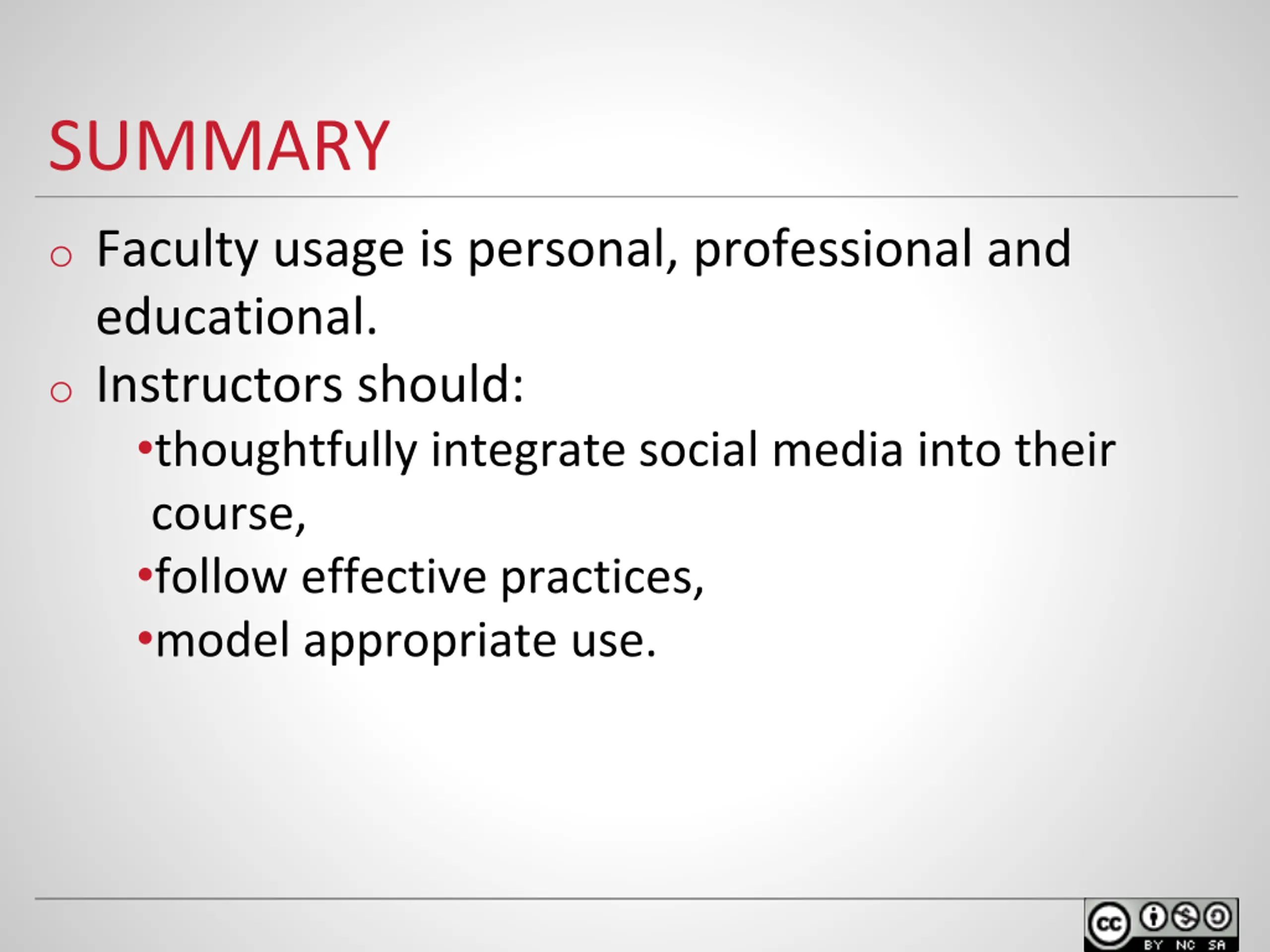 SUMMARY

o Faculty usage is personal, professional and educational.

o Instructors should:

•thoughtfully integrate social media into their course,

•follow effective practices,

•model appropriate use.

cc BY NC SA